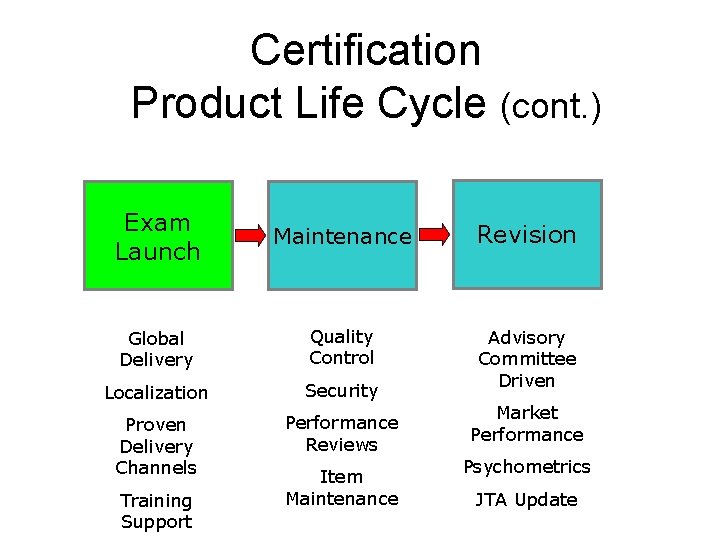 Certification
Product Life Cycle (cont.)

Exam Launch

Maintenance

Revision

Global Delivery

Localization

Proven Delivery Channels

Training Support

Quality Control

Security

Performance Reviews

Item Maintenance

Advisory Committee Driven

Market Performance

Psychometrics

JTA Update